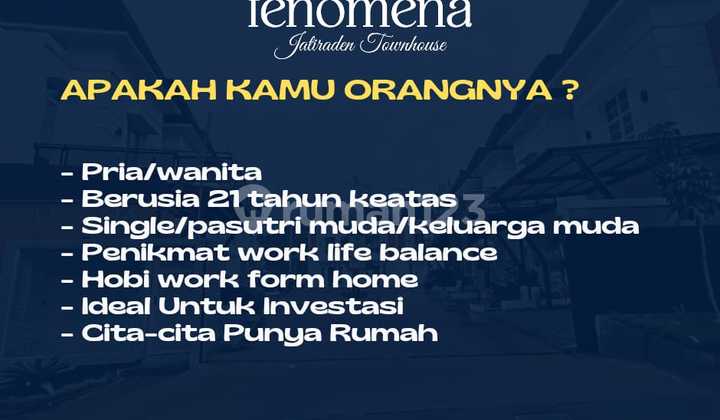 fenomena
Jatiraden Townhouse

APAKAH KAMU ORANGNYA ?

- Pria/wanita
- Berusia 21 tahun keatas
- Single/pasutri muda/keluarga muda
- Penikmat work life balance
- Hobi work form home
- Ideal Untuk Investasi
- Cita-cita Punya Rumah

rumah123